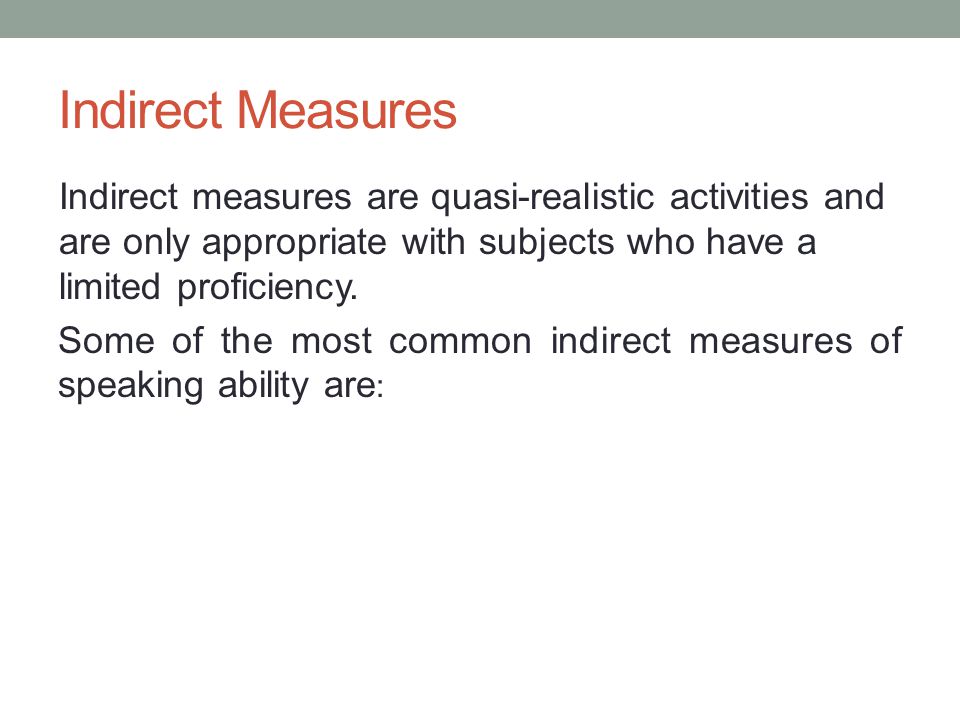 Indirect Measures

Indirect measures are quasi-realistic activities and are only appropriate with subjects who have a limited proficiency.

Some of the most common indirect measures of speaking ability are: